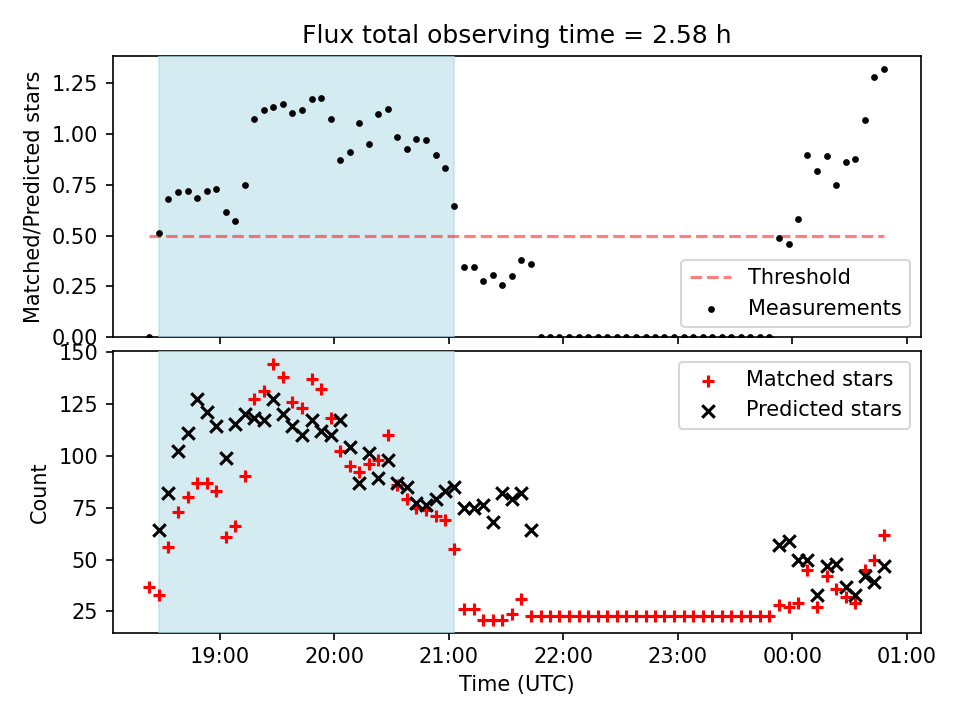 Flux total observing time = 2.58 h

Matched/Predicted stars

1.25
1.00
0.75
0.50
0.25
0.00

Threshold
Measurements

Count

150
125
100
75
50
25

Matched stars
Predicted stars

19:00
20:00
21:00
22:00
23:00
00:00
01:00

Time (UTC)